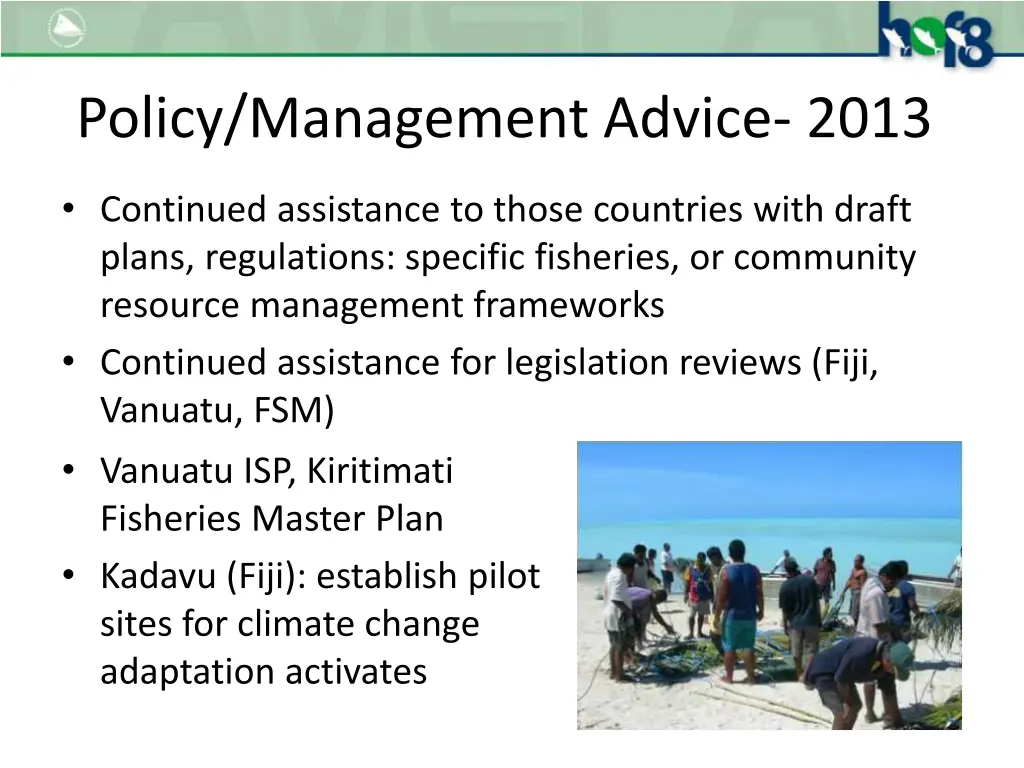 hof8

Policy/Management Advice- 2013

• Continued assistance to those countries with draft plans, regulations: specific fisheries, or community resource management frameworks
• Continued assistance for legislation reviews (Fiji, Vanuatu, FSM)
• Vanuatu ISP, Kiritimati Fisheries Master Plan
• Kadavu (Fiji): establish pilot sites for climate change adaptation activates